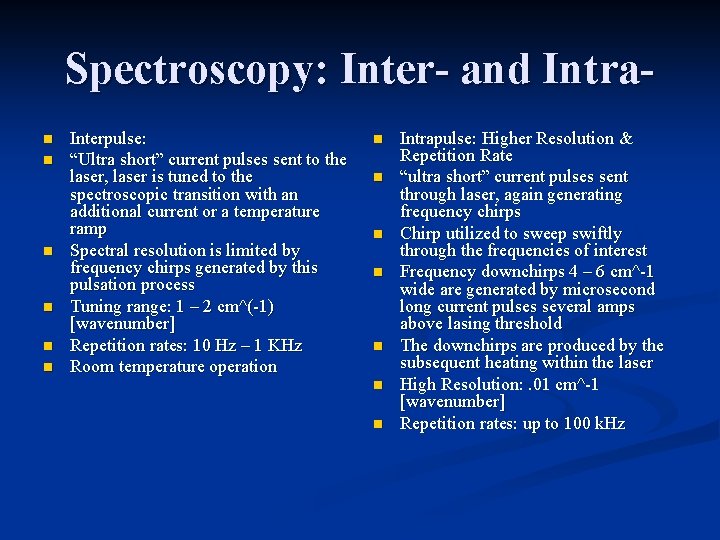 Spectroscopy: Inter- and Intra-

- Interpulse:
- “Ultra short” current pulses sent to the laser, laser is tuned to the spectroscopic transition with an additional current or a temperature ramp
- Spectral resolution is limited by frequency chirps generated by this pulsation process
- Tuning range: 1 – 2 cm^(-1) [wavenumber]
- Repetition rates: 10 Hz – 1 KHz
- Room temperature operation

- Intrapulse: Higher Resolution & Repetition Rate
- “ultra short” current pulses sent through laser, again generating frequency chirps
- Chirp utilized to sweep swiftly through the frequencies of interest
- Frequency downchirps 4 – 6 cm^-1 wide are generated by microsecond long current pulses several amps above lasing threshold
- The downchirps are produced by the subsequent heating within the laser
- High Resolution: .01 cm^-1 [wavenumber]
- Repetition rates: up to 100 kHz